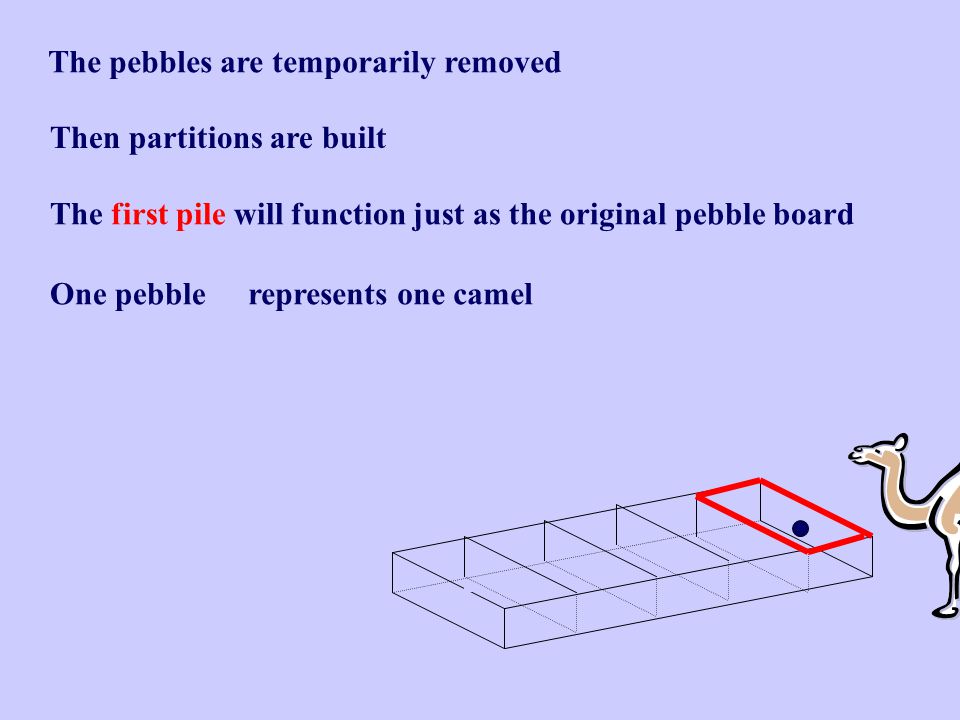 The pebbles are temporarily removed

Then partitions are built

The first pile will function just as the original pebble board

One pebble represents one camel